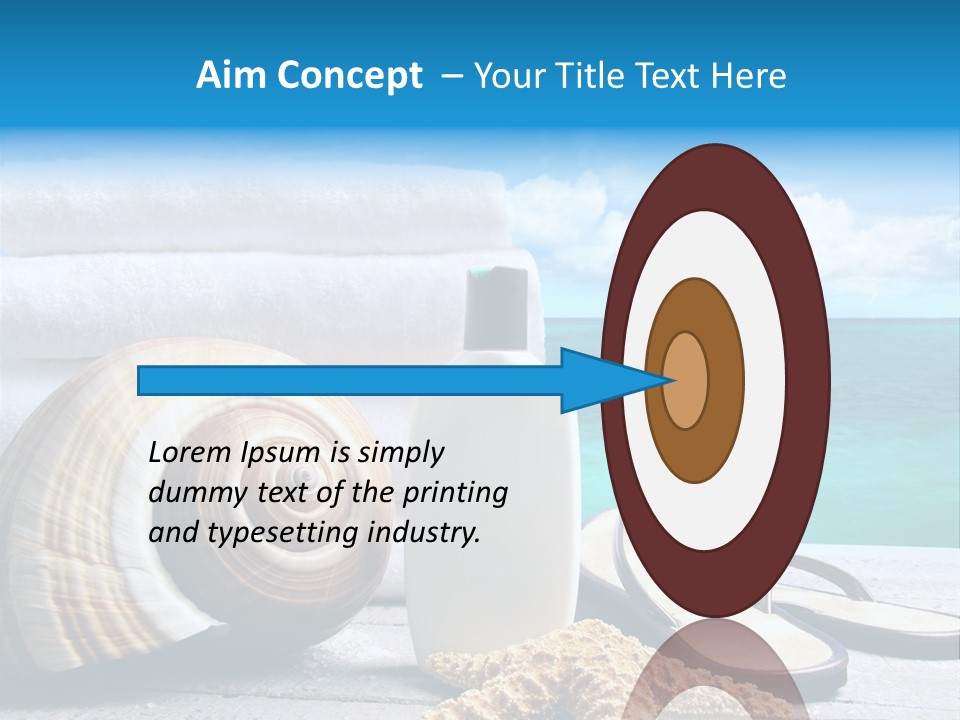 Aim Concept – Your Title Text Here

Lorem Ipsum is simply dummy text of the printing and typesetting industry.